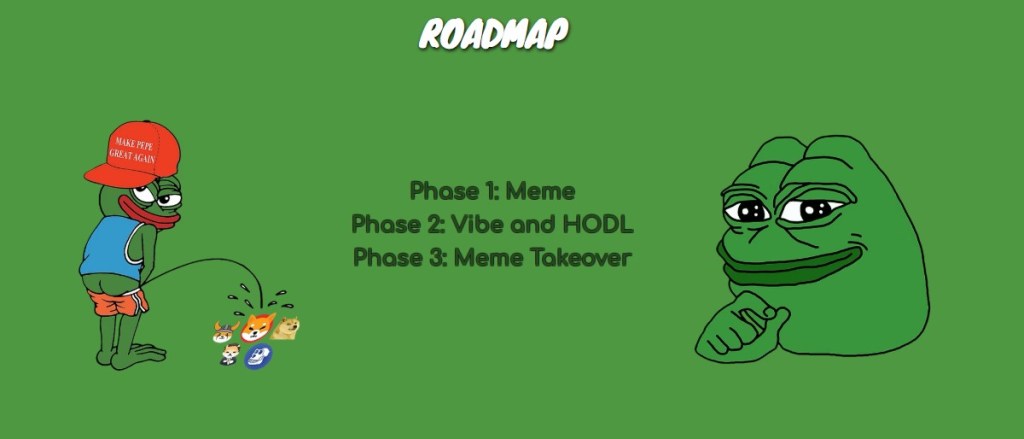 ROADMAP

MAKE PEPE GREAT AGAIN

Phase 1: Meme
Phase 2: Vibe and HODL
Phase 3: Meme Takeover